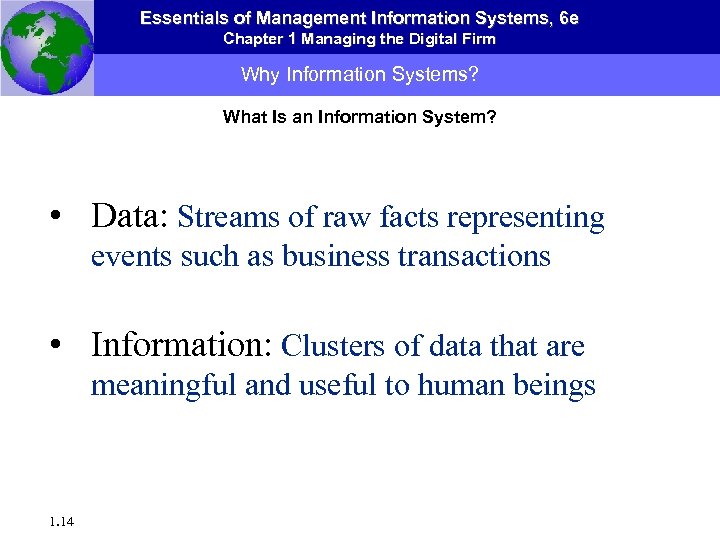 Essentials of Management Information Systems, 6e
Chapter 1 Managing the Digital Firm

Why Information Systems?

What Is an Information System?

• Data: Streams of raw facts representing events such as business transactions

• Information: Clusters of data that are meaningful and useful to human beings

1.14